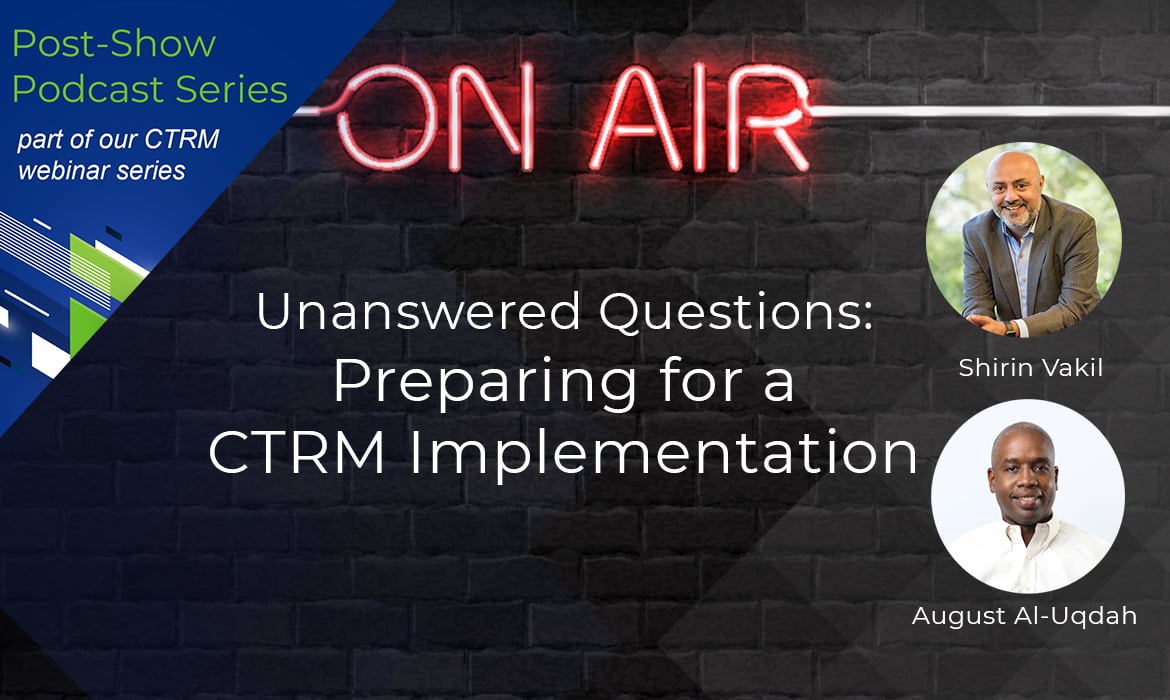 Post-Show Podcast Series

part of our CTRM webinar series

ON AIR

Unanswered Questions: Preparing for a CTRM Implementation

Shirin Vakil

August Al-Uqdah